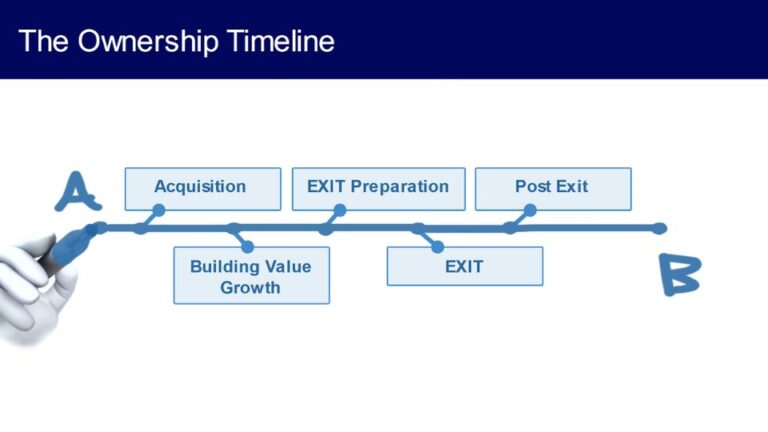 The Ownership Timeline

A

Acquisition

Building Value Growth

EXIT Preparation

EXIT

Post Exit

B